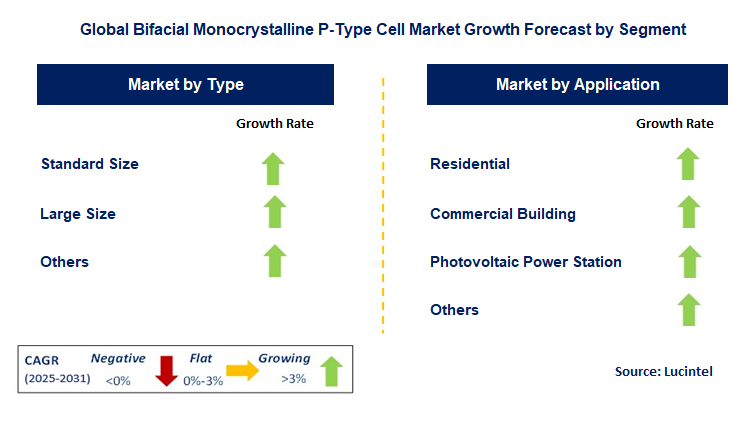 Global Bifacial Monocrystalline P-Type Cell Market Growth Forecast by Segment

Market by Type

Growth Rate

Standard Size

Large Size

Others

Market by Application

Growth Rate

Residential

Commercial Building

Photovoltaic Power Station

Others

CAGR (2025-2031) Negative <0% Flat 0%-3% Growing >3%

Source: Lucintel